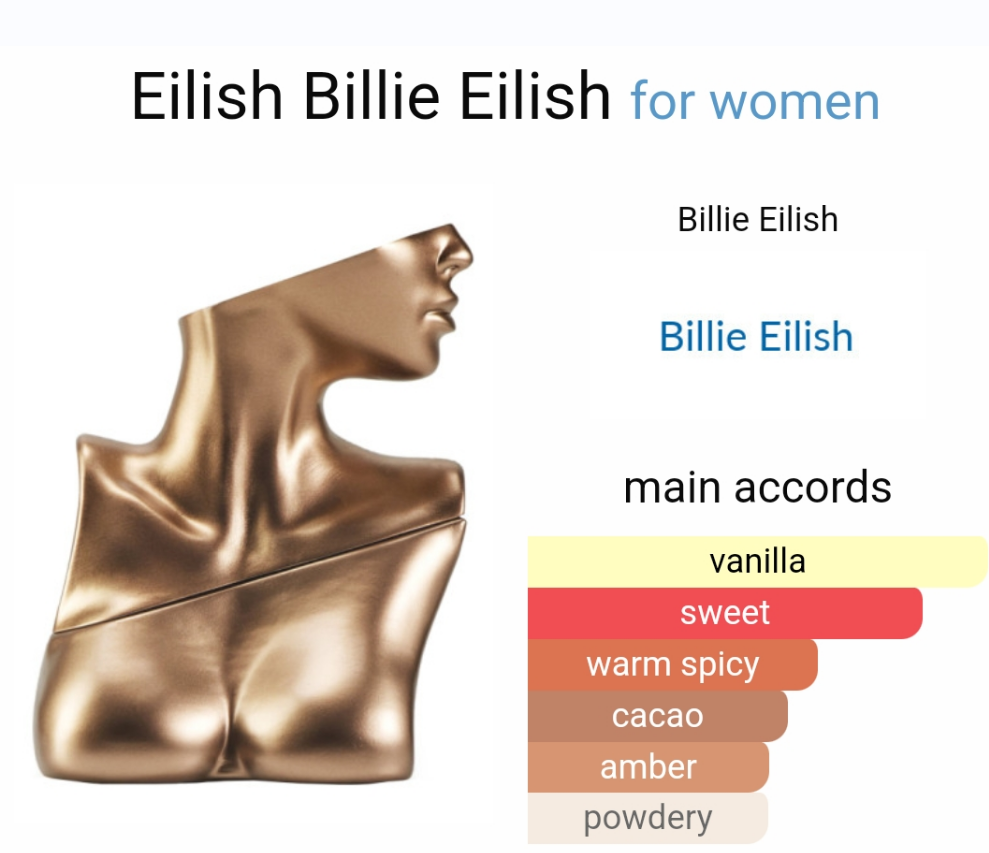 Eilish Billie Eilish for women

Billie Eilish

Billie Eilish

main accords

vanilla

sweet

warm spicy

cacao

amber

powdery